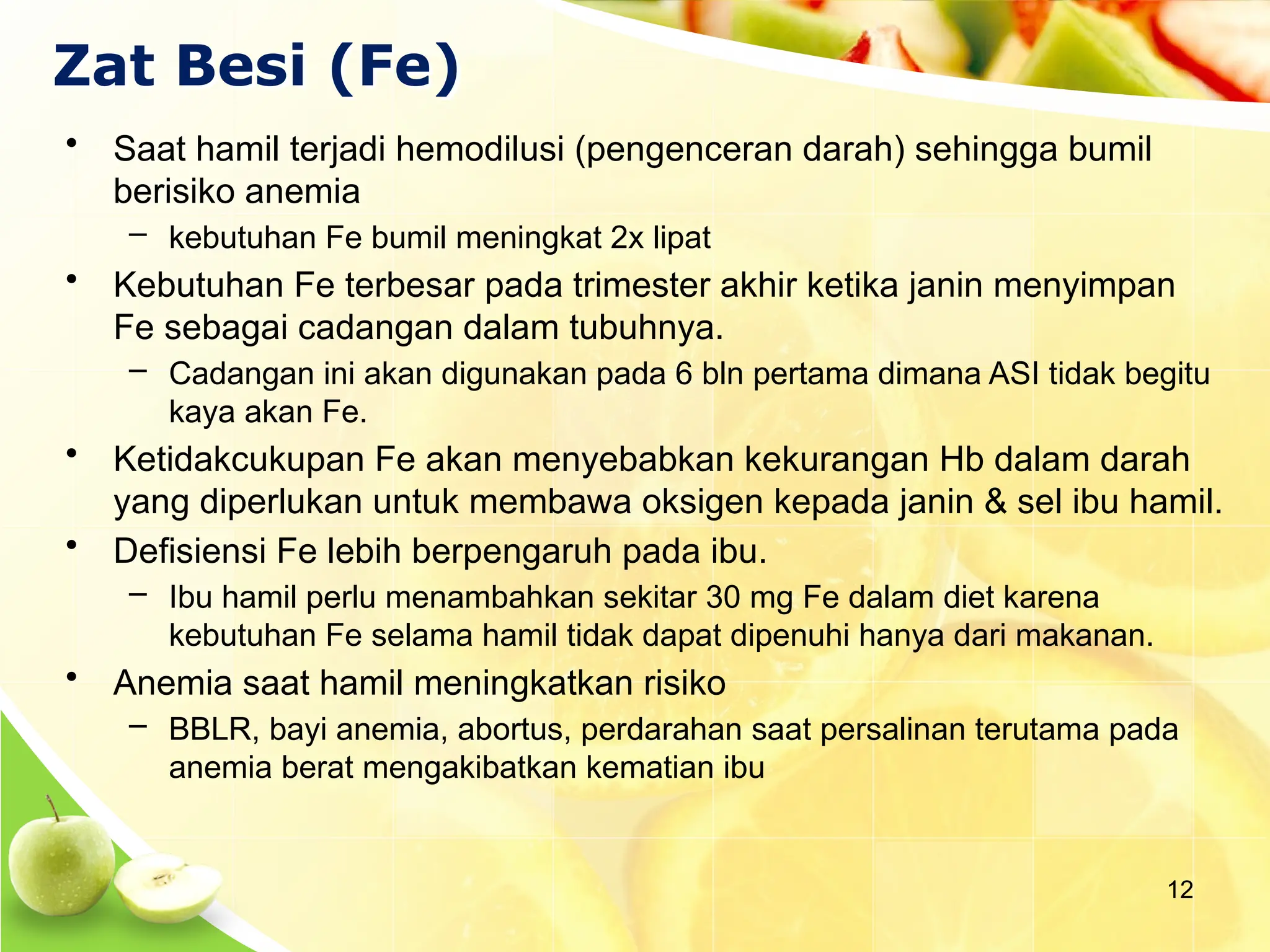 Zat Besi (Fe)

• Saat hamil terjadi hemodilusi (pengenceran darah) sehingga bumil berisiko anemia
  – kebutuhan Fe bumil meningkat 2x lipat
• Kebutuhan Fe terbesar pada trimester akhir ketika janin menyimpan Fe sebagai cadangan dalam tubuhnya.
  – Cadangan ini akan digunakan pada 6 bln pertama dimana ASI tidak begitu kaya akan Fe.
• Ketidakcukupan Fe akan menyebabkan kekurangan Hb dalam darah yang diperlukan untuk membawa oksigen kepada janin & sel ibu hamil.
• Defisiensi Fe lebih berpengaruh pada ibu.
  – Ibu hamil perlu menambahkan sekitar 30 mg Fe dalam diet karena kebutuhan Fe selama hamil tidak dapat dipenuhi hanya dari makanan.
• Anemia saat hamil meningkatkan risiko
  – BBLR, bayi anemia, abortus, perdarahan saat persalinan terutama pada anemia berat mengakibatkan kematian ibu

12